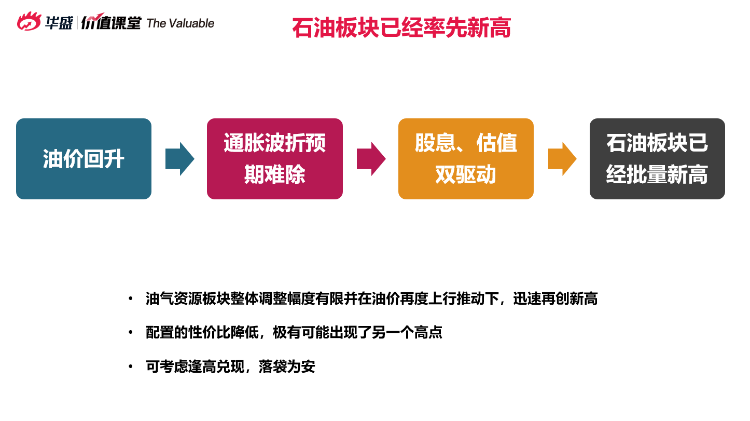 华盛 | 价值课堂 The Valuable

石油板块已经率先新高

油价回升

通胀波折预期难除

股息、估值双驱动

石油板块已经批量新高

• 油气资源板块整体调整幅度有限并在油价再度上行推动下，迅速再创新高

• 配置的性价比降低，极有可能出现了另一个高点

• 可考虑逢高兑现，落袋为安